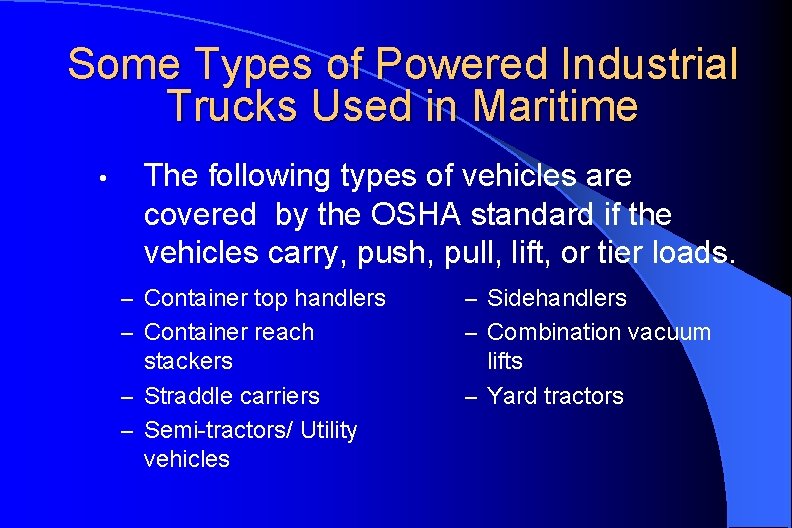 Some Types of Powered Industrial Trucks Used in Maritime

• The following types of vehicles are covered by the OSHA standard if the vehicles carry, push, pull, lift, or tier loads.

– Container top handlers
– Container reach stackers
– Straddle carriers
– Semi-tractors/ Utility vehicles

– Sidehandlers
– Combination vacuum lifts
– Yard tractors